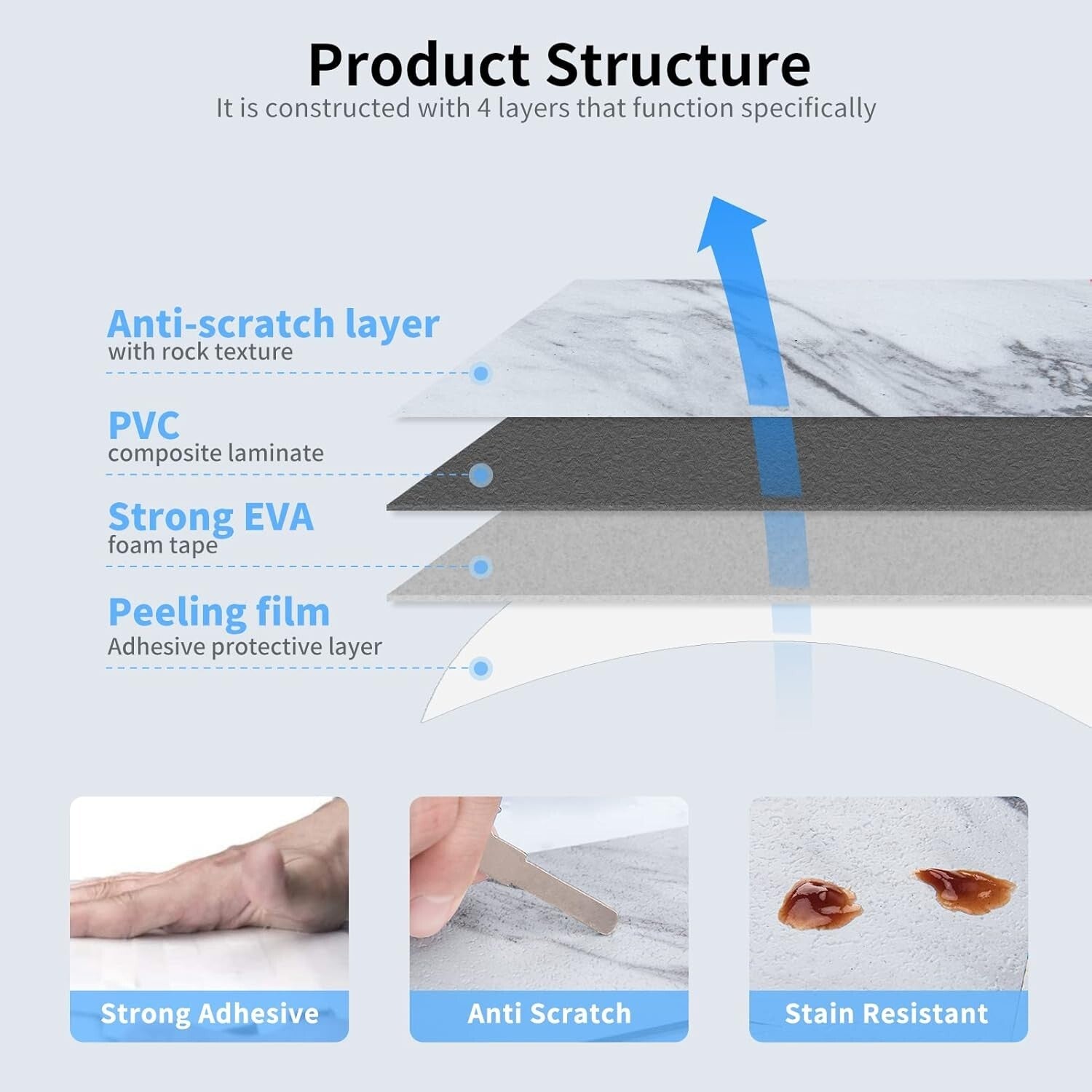 Product Structure
It is constructed with 4 layers that function specifically

Anti-scratch layer
with rock texture

PVC
composite laminate

Strong EVA
foam tape

Peeling film
Adhesive protective layer

Strong Adhesive

Anti Scratch

Stain Resistant